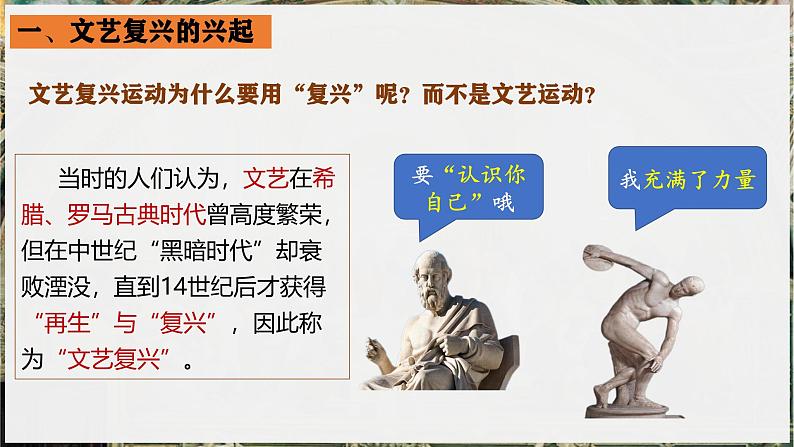 一、文艺复兴的兴起

文艺复兴运动为什么要用“复兴”呢？而不是文艺运动？

当时的人们认为，文艺在希腊、罗马古典时代曾高度繁荣，但在中世纪“黑暗时代”却衰败湮没，直到14世纪后才获得“再生”与“复兴”，因此称为“文艺复兴”。

要“认识你自己”哦

我充满了力量